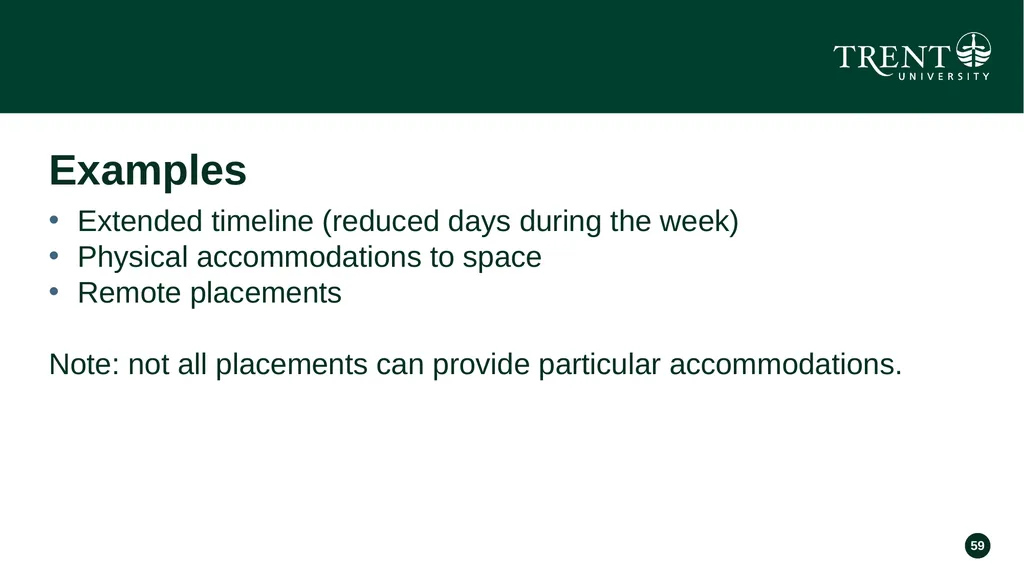 TRENT UNIVERSITY

Examples

• Extended timeline (reduced days during the week)
• Physical accommodations to space
• Remote placements

Note: not all placements can provide particular accommodations.

59